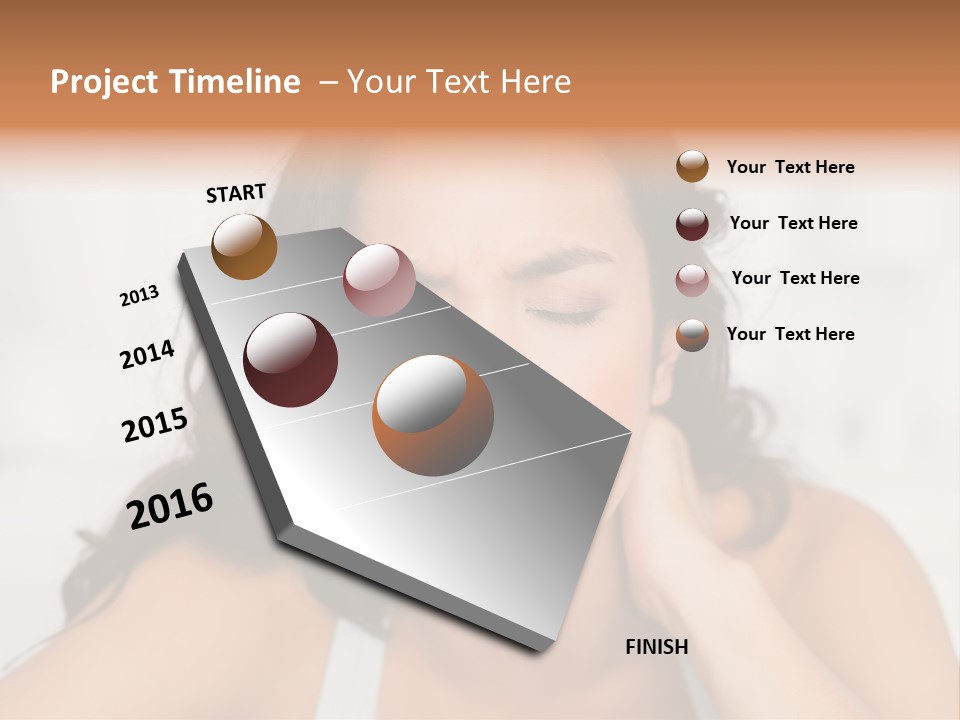 Project Timeline – Your Text Here

START

2013

2014

2015

2016

FINISH

Your Text Here

Your Text Here

Your Text Here

Your Text Here